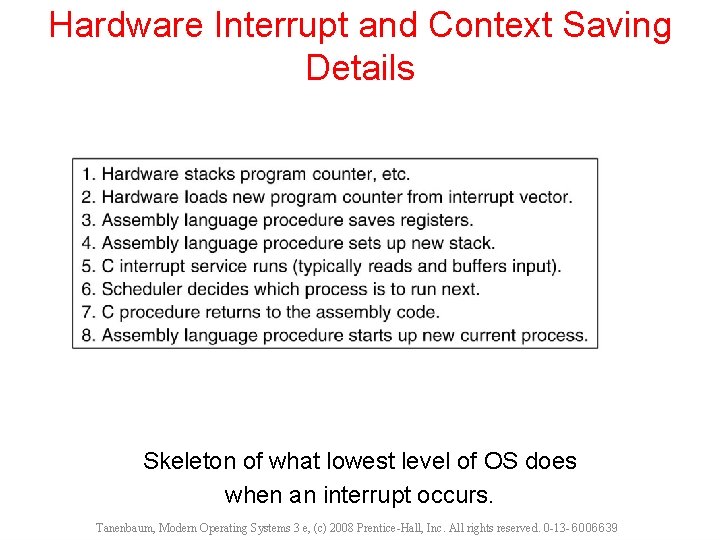 Hardware Interrupt and Context Saving Details

1. Hardware stacks program counter, etc.
2. Hardware loads new program counter from interrupt vector.
3. Assembly language procedure saves registers.
4. Assembly language procedure sets up new stack.
5. C interrupt service runs (typically reads and buffers input).
6. Scheduler decides which process is to run next.
7. C procedure returns to the assembly code.
8. Assembly language procedure starts up new current process.

Skeleton of what lowest level of OS does when an interrupt occurs.

Tanenbaum, Modern Operating Systems 3 e, (c) 2008 Prentice-Hall, Inc. All rights reserved. 0-13-6006639